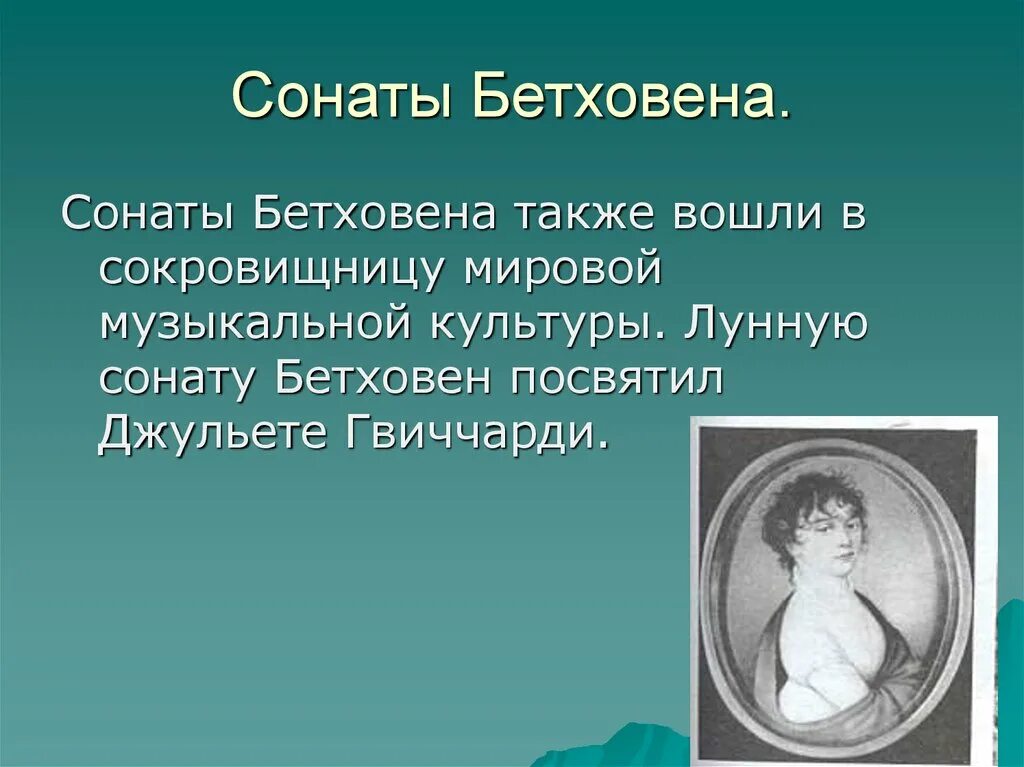 Сонаты Бетховена.

Сонаты Бетховена также вошли в сокровищницу мировой музыкальной культуры. Лунную сонату Бетховен посвятил Джульете Гвиччарди.